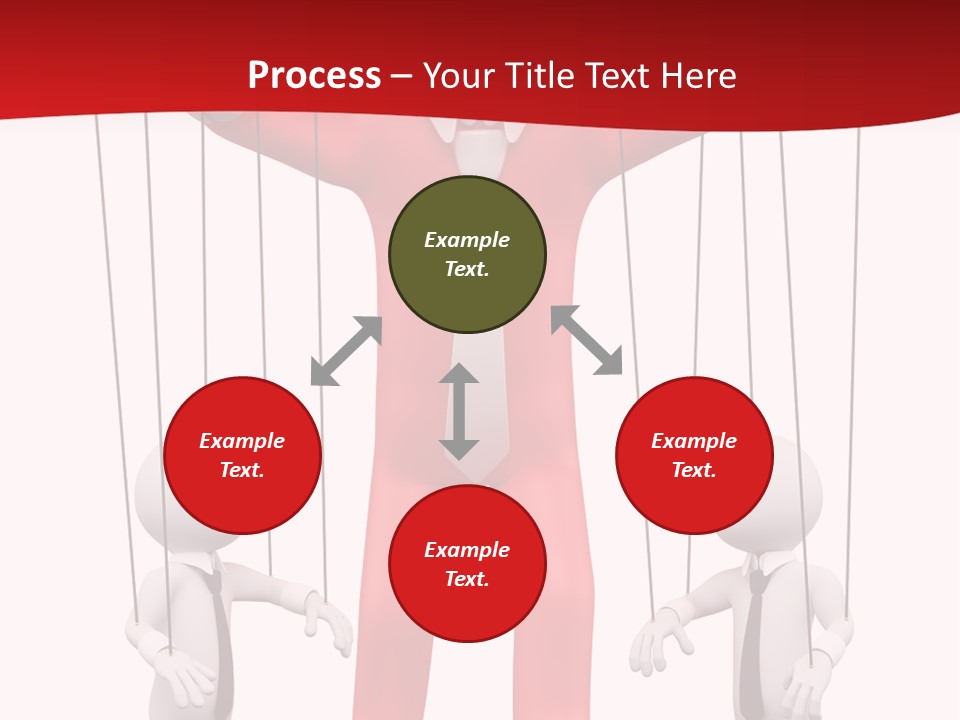 Process – Your Title Text Here

Example Text.

Example Text.

Example Text.

Example Text.